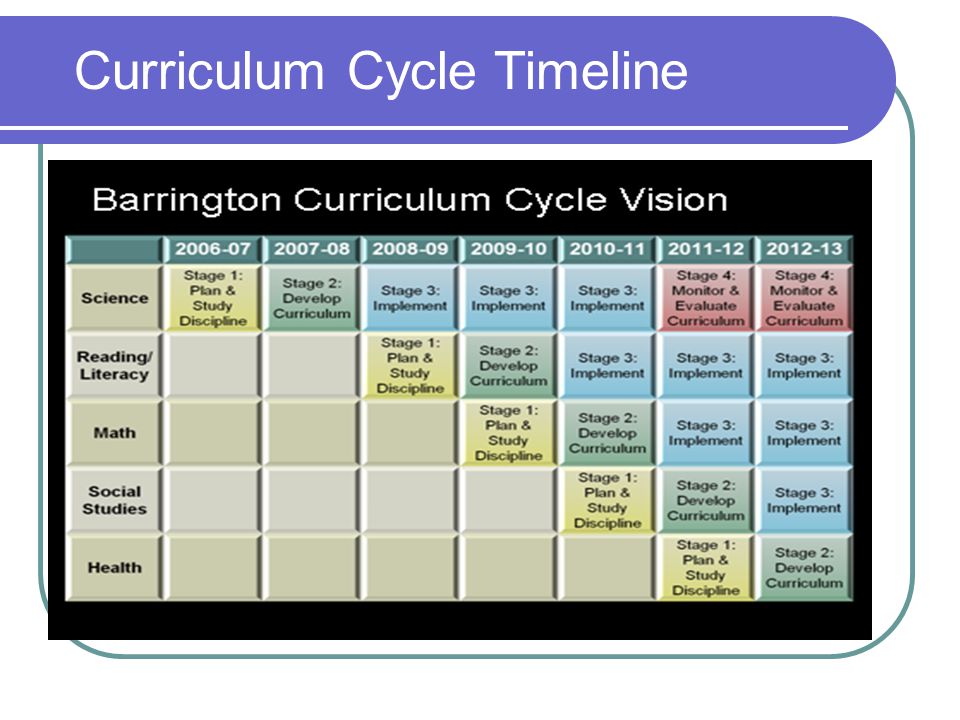 Curriculum Cycle Timeline

Barrington Curriculum Cycle Vision

| | 2006-07 | 2007-08 | 2008-09 | 2009-10 | 2010-11 | 2011-12 | 2012-13 |
|---|---|---|---|---|---|---|---|
| Science | Stage 1: Plan & Study Discipline | Stage 2: Develop Curriculum | Stage 3: Implement | Stage 3: Implement | Stage 3: Implement | Stage 4: Monitor & Evaluate Curriculum | Stage 4: Monitor & Evaluate Curriculum |
| Reading/ Literacy | | | Stage 1: Plan & Study Discipline | Stage 2: Develop Curriculum | Stage 3: Implement | Stage 3: Implement | Stage 3: Implement |
| Math | | | | Stage 1: Plan & Study Discipline | Stage 2: Develop Curriculum | Stage 3: Implement | Stage 3: Implement |
| Social Studies | | | | | Stage 1: Plan & Study Discipline | Stage 2: Develop Curriculum | Stage 3: Implement |
| Health | | | | | | Stage 1: Plan & Study Discipline | Stage 2: Develop Curriculum |